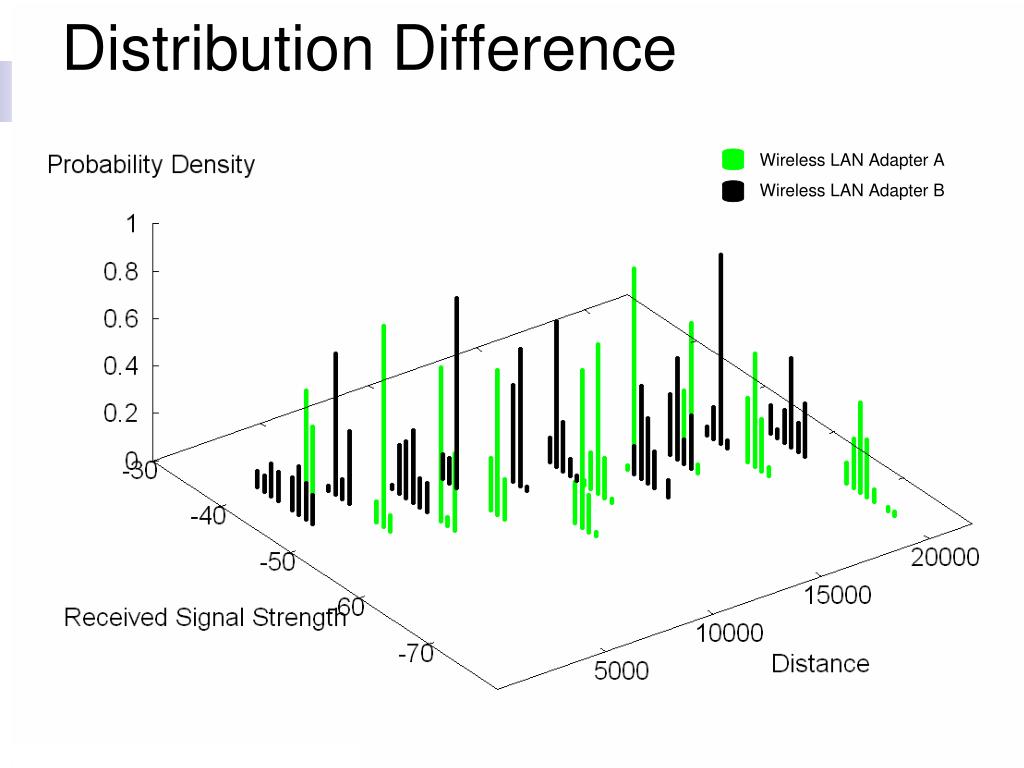 Distribution Difference

Probability Density

Wireless LAN Adapter A
Wireless LAN Adapter B

1
0.8
0.6
0.4
0.2
0
-30
-40
-50
-60
-70
Received Signal Strength

5000
10000
15000
20000
Distance